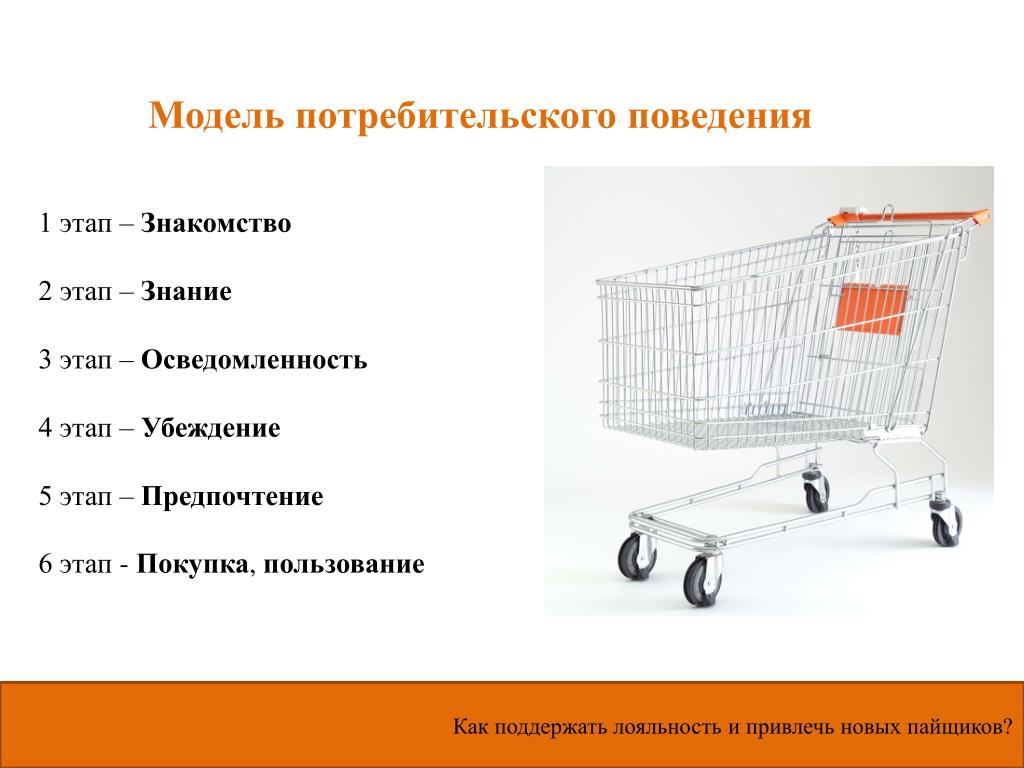 Модель потребительского поведения

1 этап – Знакомство

2 этап – Знание

3 этап – Осведомленность

4 этап – Убеждение

5 этап – Предпочтение

6 этап - Покупка, пользование

Как поддержать лояльность и привлечь новых пайщиков?